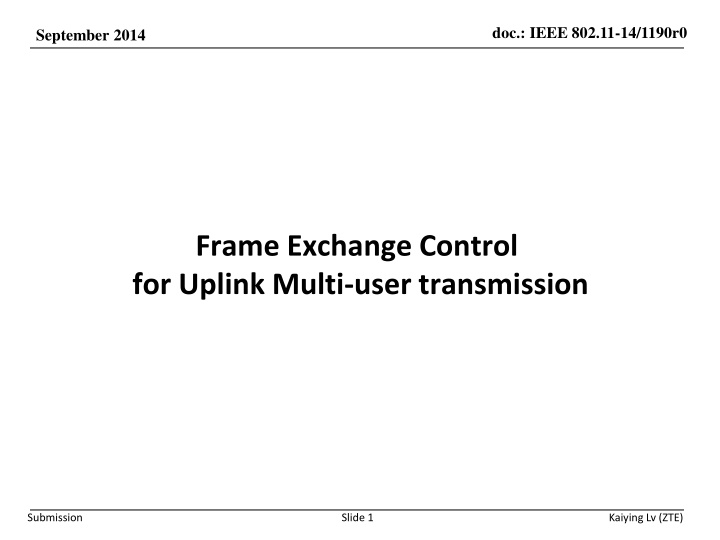 September 2014

doc.: IEEE 802.11-14/1190r0

Frame Exchange Control
for Uplink Multi-user transmission

Submission

Slide 1

Kaiying Lv (ZTE)